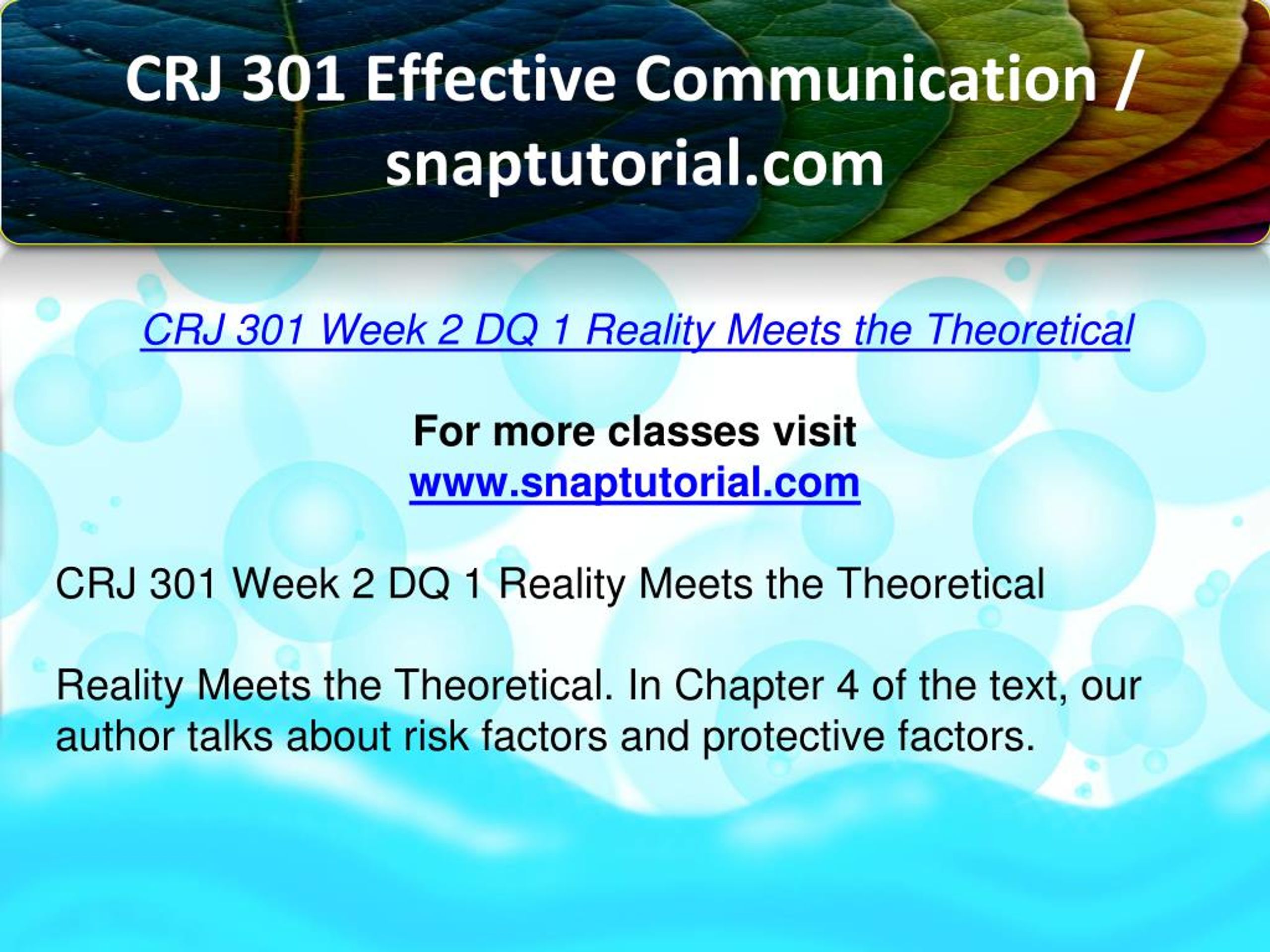 CRJ 301 Effective Communication / snaptutorial.com

CRJ 301 Week 2 DQ 1 Reality Meets the Theoretical

For more classes visit
www.snaptutorial.com

CRJ 301 Week 2 DQ 1 Reality Meets the Theoretical

Reality Meets the Theoretical. In Chapter 4 of the text, our author talks about risk factors and protective factors.